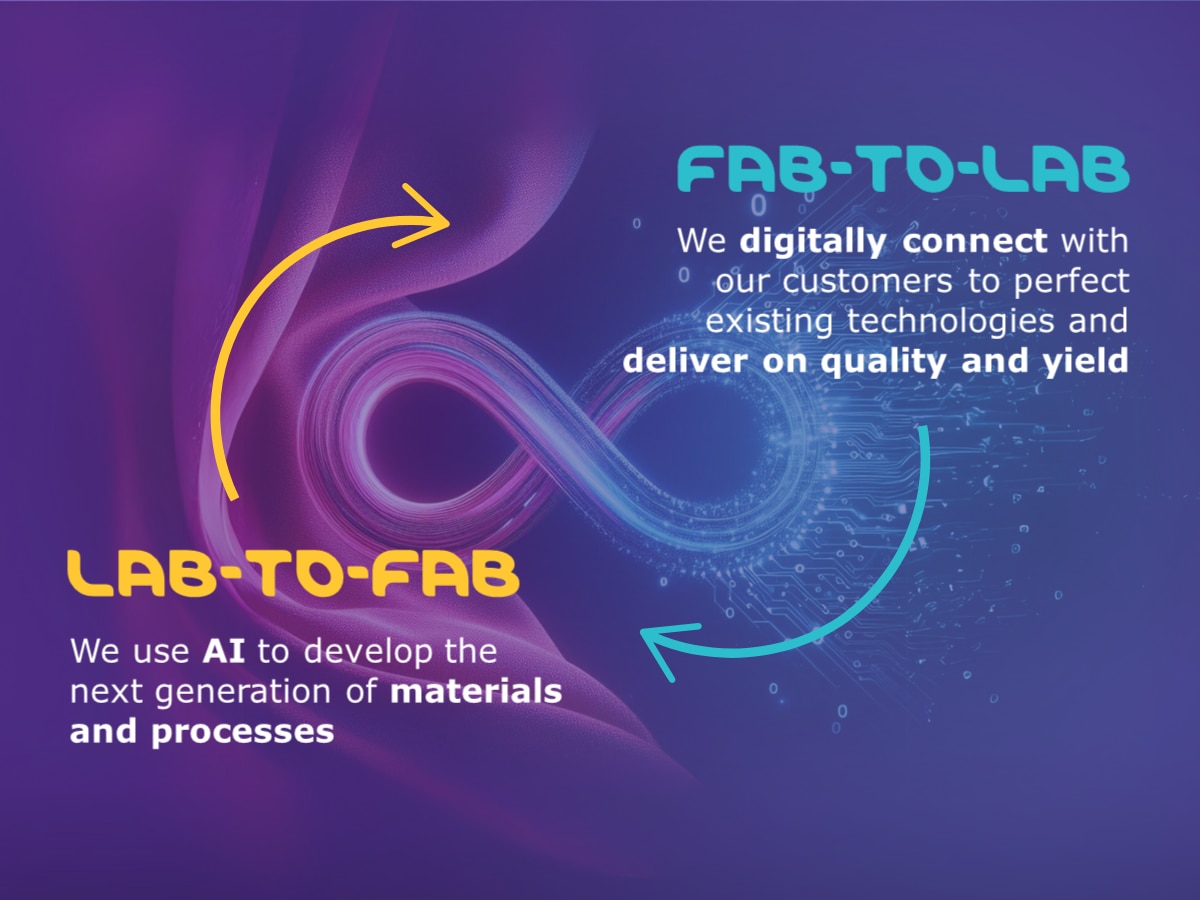 FAB-TO-LAB

We digitally connect with our customers to perfect existing technologies and deliver on quality and yield

LAB-TO-FAB

We use AI to develop the next generation of materials and processes